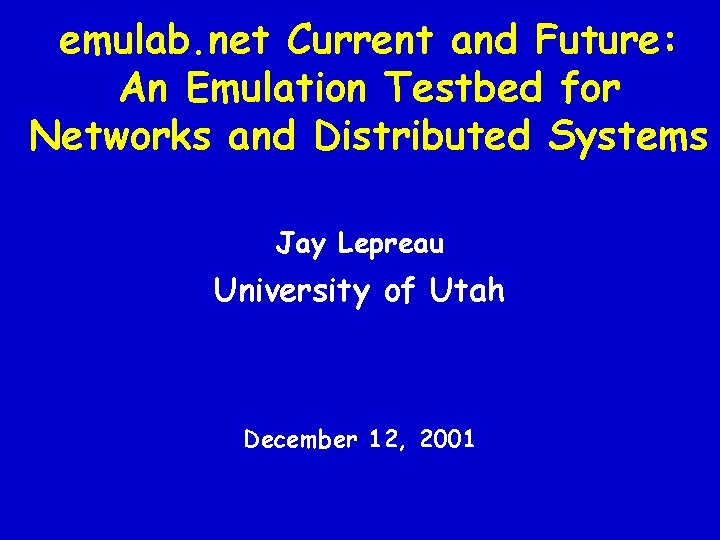 emulab.net Current and Future: An Emulation Testbed for Networks and Distributed Systems

Jay Lepreau

University of Utah

December 12, 2001